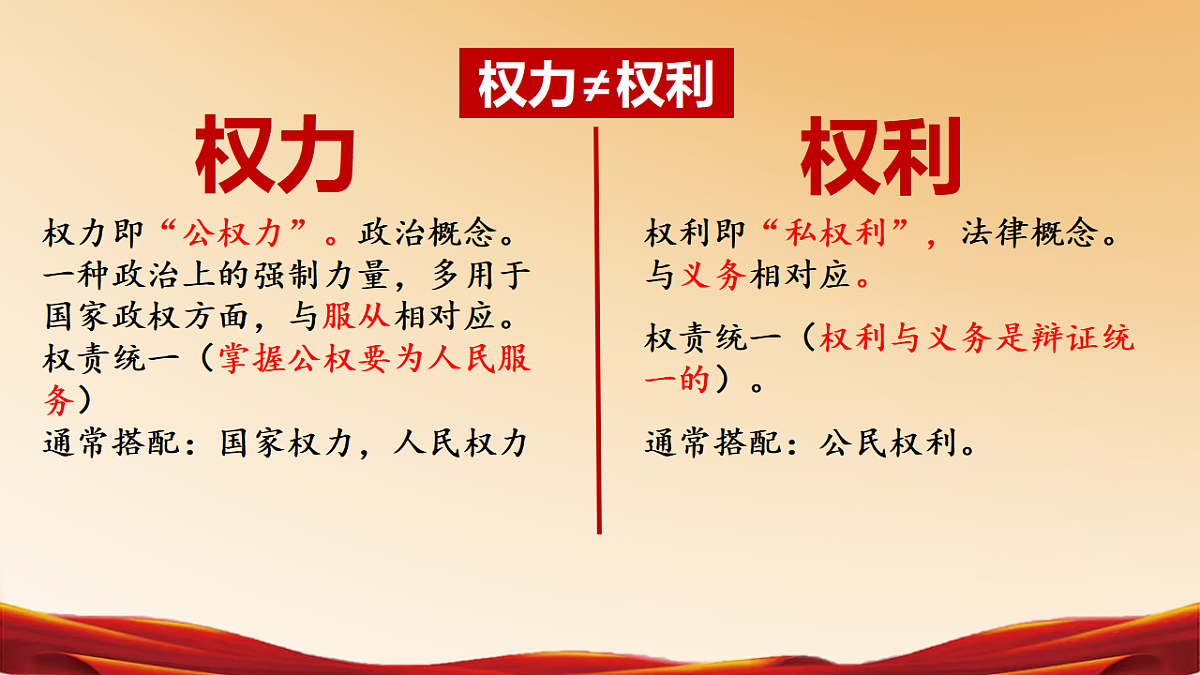 权力≠权利

权力

权力即“公权力”。政治概念。一种政治上的强制力量，多用于国家政权方面，与服从相对应。

权责统一（掌握公权要为人民服务）

通常搭配：国家权力，人民权力

权利

权利即“私权利”，法律概念。与义务相对应。

权责统一（权利与义务是辩证统一的）。

通常搭配：公民权利。